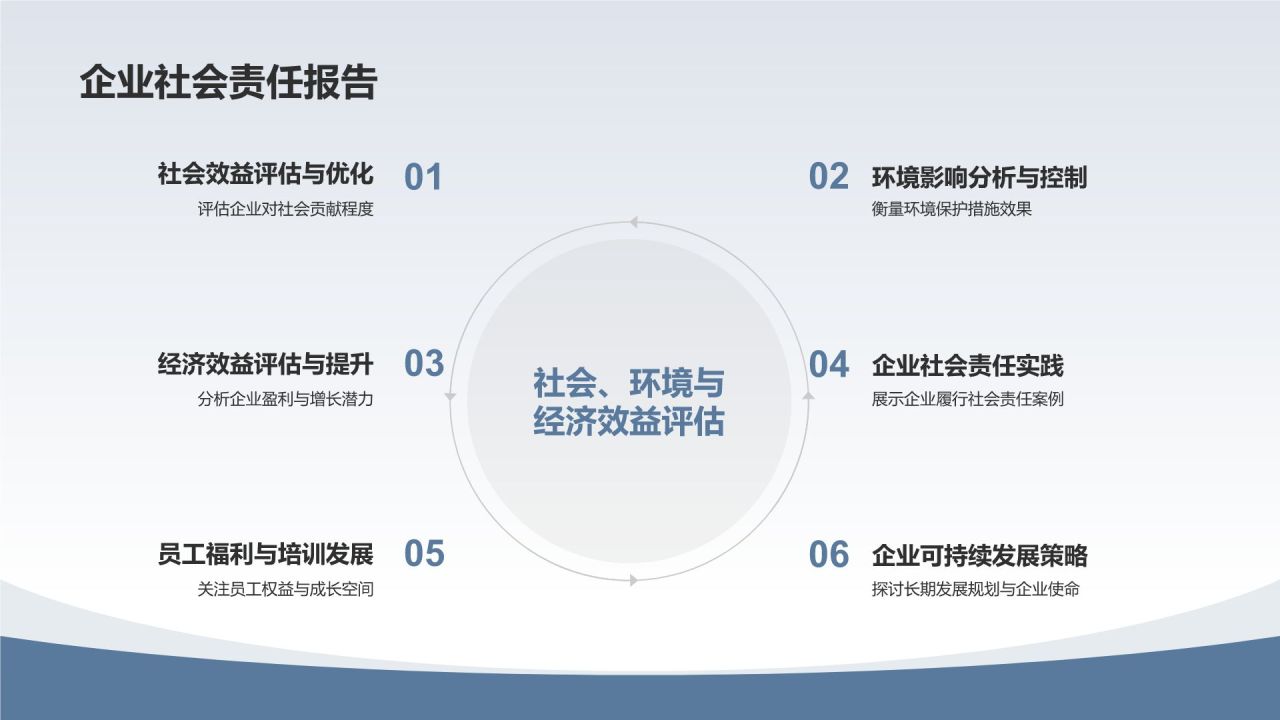 企业社会责任报告

社会效益评估与优化 01
评估企业对社会贡献程度

02 环境影响分析与控制
衡量环境保护措施效果

经济效益评估与提升 03
分析企业盈利与增长潜力

社会、环境与经济效益评估

04 企业社会责任实践
展示企业履行社会责任案例

员工福利与培训发展 05
关注员工权益与成长空间

06 企业可持续发展策略
探讨长期发展规划与企业使命